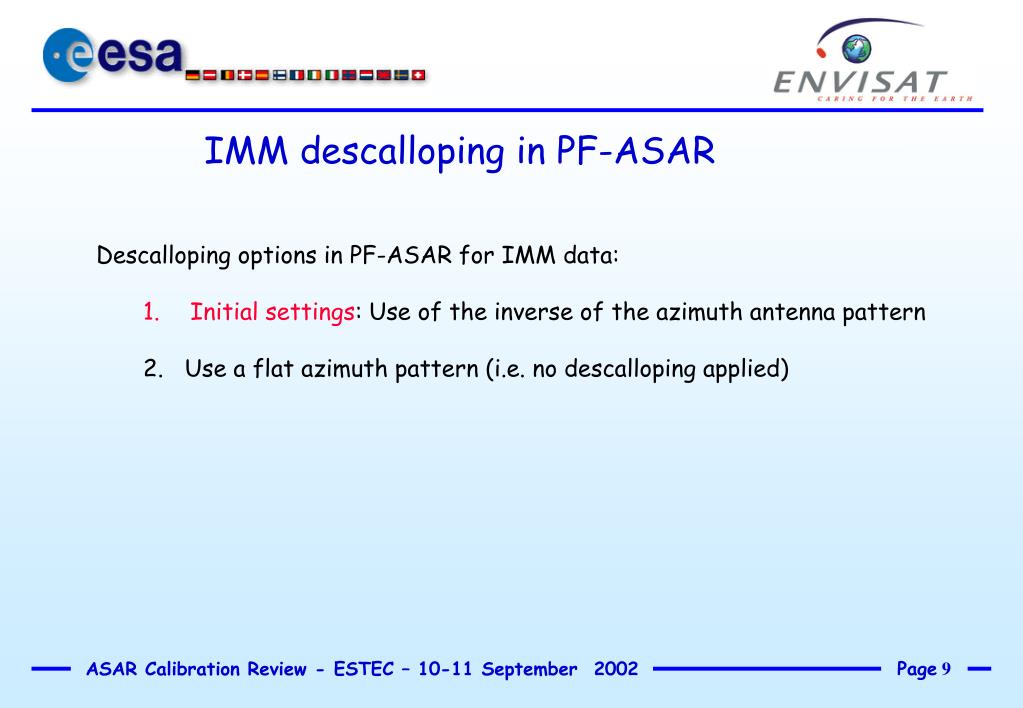 esa

ENVISAT
CARING FOR THE EARTH

IMM descalloping in PF-ASAR

Descalloping options in PF-ASAR for IMM data:

1. Initial settings: Use of the inverse of the azimuth antenna pattern

2. Use a flat azimuth pattern (i.e. no descalloping applied)

ASAR Calibration Review - ESTEC – 10-11 September 2002

Page 9